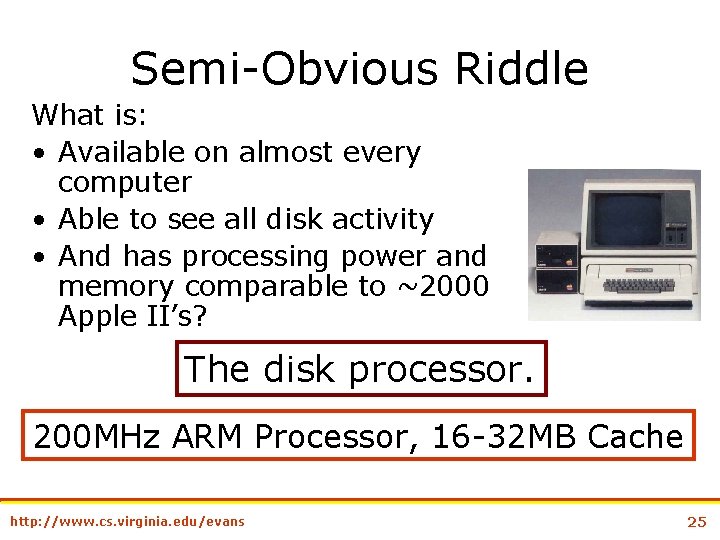 Semi-Obvious Riddle

What is:

• Available on almost every computer
• Able to see all disk activity
• And has processing power and memory comparable to ~2000 Apple II's?

The disk processor.

200MHz ARM Processor, 16-32MB Cache

http://www.cs.virginia.edu/evans

25